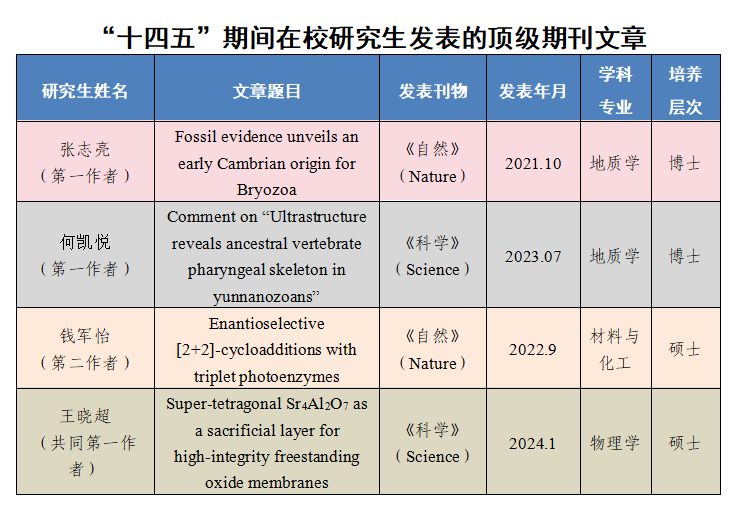 “十四五”期间在校研究生发表的顶级期刊文章

| 研究生姓名 | 文章题目 | 发表刊物 | 发表年月 | 学科专业 | 培养层次 |
|---|---|---|---|---|---|
| 张志亮（第一作者） | Fossil evidence unveils an early Cambrian origin for Bryozoa | 《自然》（Nature） | 2021.10 | 地质学 | 博士 |
| 何凯悦（第一作者） | Comment on “Ultrastructure reveals ancestral vertebrate pharyngeal skeleton in yunnanozoans” | 《科学》（Science） | 2023.07 | 地质学 | 博士 |
| 钱军怡（第二作者） | Enantioselective [2+2]-cycloadditions with triplet photoenzymes | 《自然》（Nature） | 2022.9 | 材料与化工 | 硕士 |
| 王晓超（共同第一作者） | Super-tetragonal $Sr_4Al_2O_7$ as a sacrificial layer for high-integrity freestanding oxide membranes | 《科学》（Science） | 2024.1 | 物理学 | 硕士 |